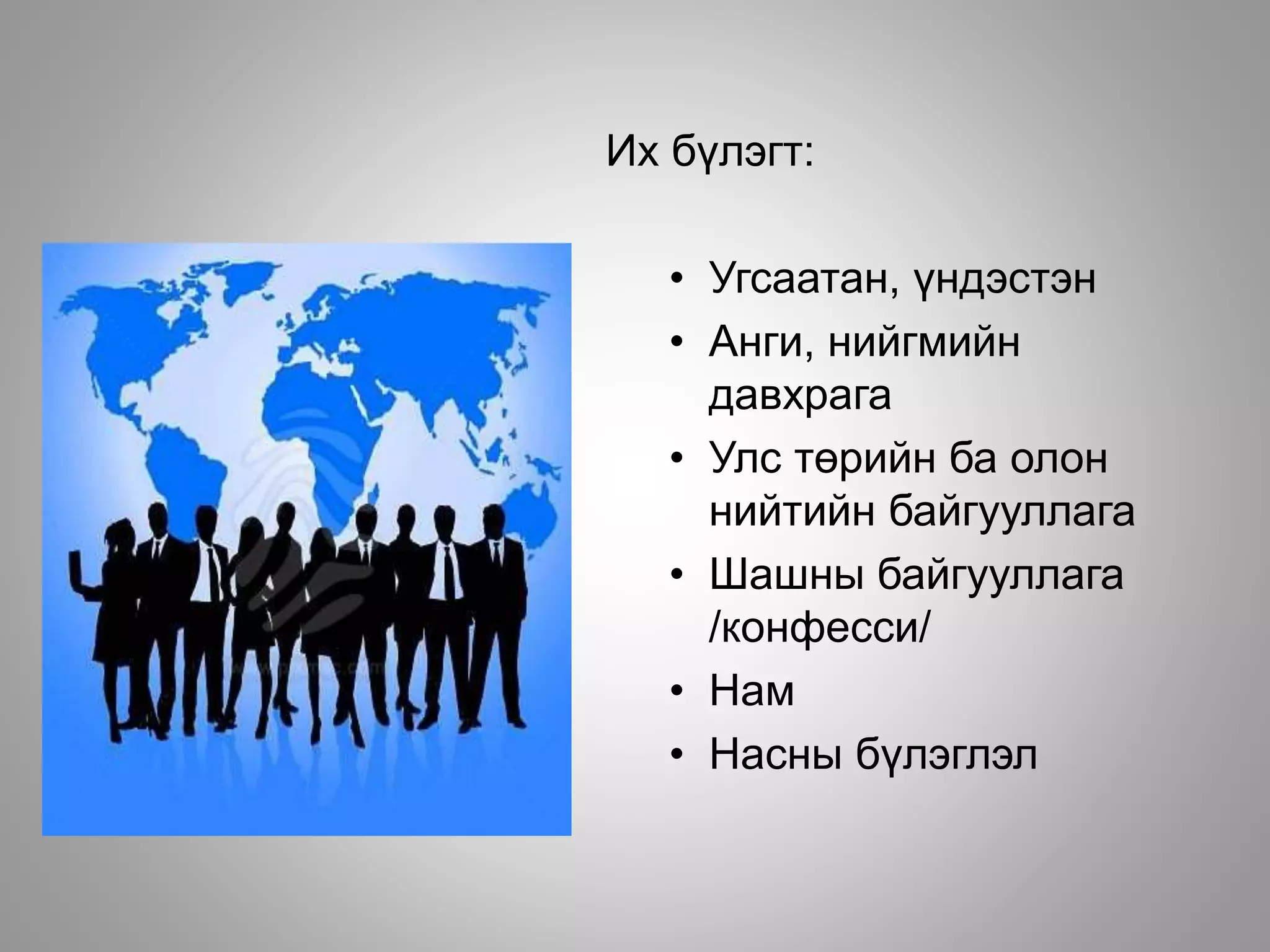 Их бүлэгт:

• Угсаатан, үндэстэн
• Анги, нийгмийн давхрага
• Улс төрийн ба олон нийтийн байгууллага
• Шашны байгууллага /конфесси/
• Нам
• Насны бүлэглэл